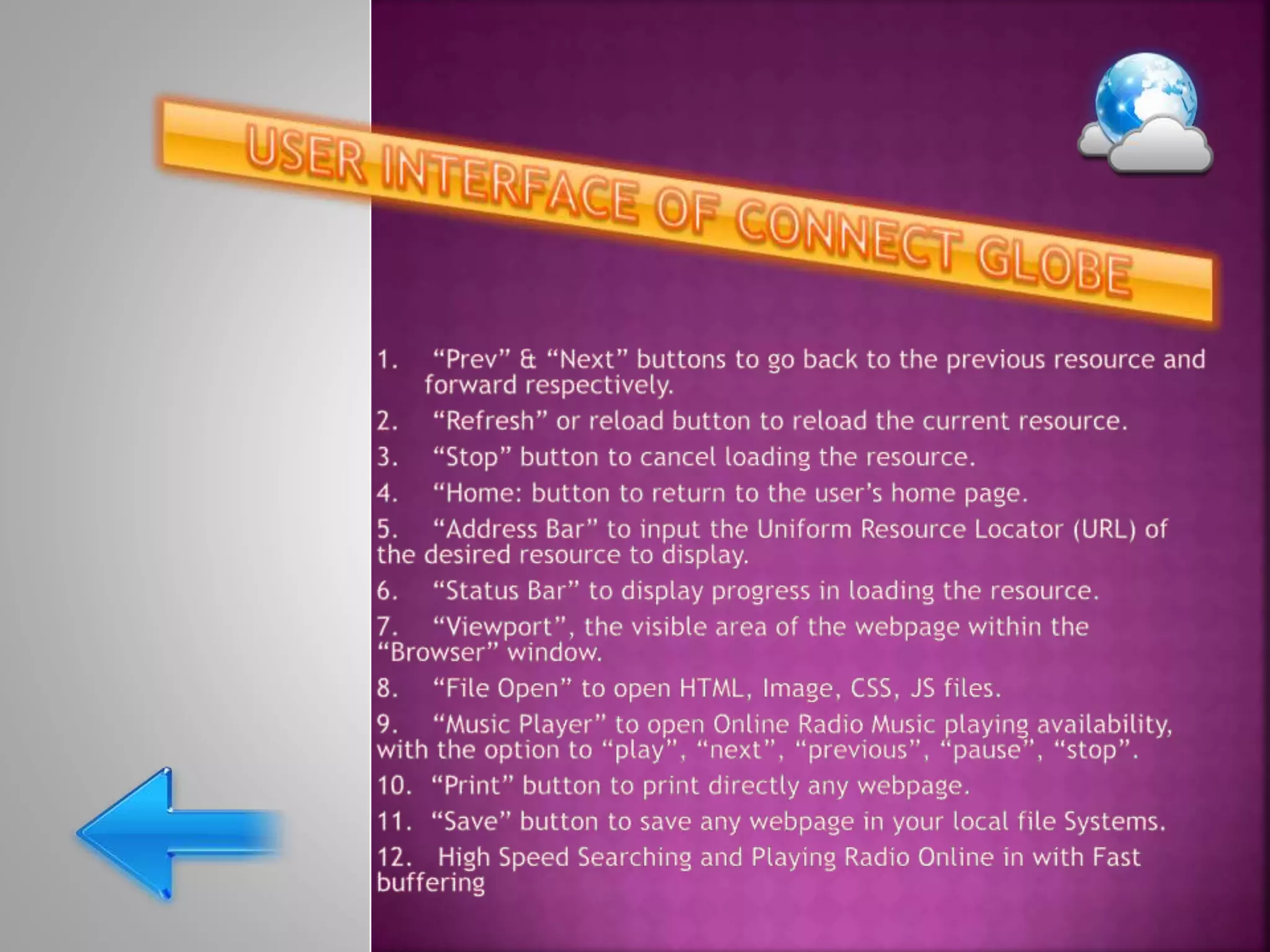 USER INTERFACE OF CONNECT GLOBE

1. “Prev” & “Next” buttons to go back to the previous resource and forward respectively.

2. “Refresh” or reload button to reload the current resource.

3. “Stop” button to cancel loading the resource.

4. “Home: button to return to the user’s home page.

5. “Address Bar” to input the Uniform Resource Locator (URL) of the desired resource to display.

6. “Status Bar” to display progress in loading the resource.

7. “Viewport”, the visible area of the webpage within the “Browser” window.

8. “File Open” to open HTML, Image, CSS, JS files.

9. “Music Player” to open Online Radio Music playing availability, with the option to “play”, “next”, “previous”, “pause”, “stop”.

10. “Print” button to print directly any webpage.

11. “Save” button to save any webpage in your local file Systems.

12. High Speed Searching and Playing Radio Online in with Fast buffering